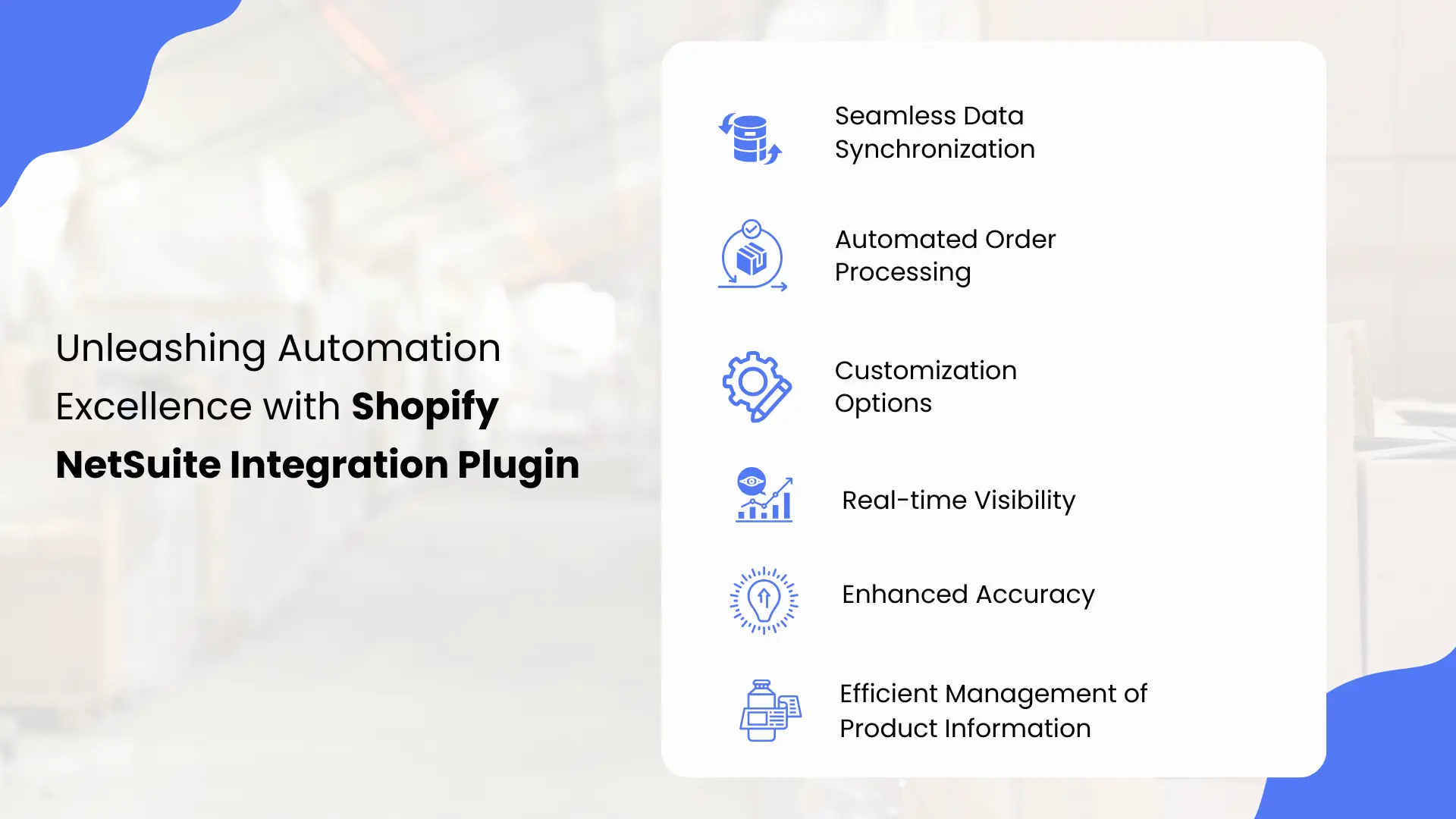 Unleashing Automation Excellence with Shopify NetSuite Integration Plugin

Seamless Data Synchronization

Automated Order Processing

Customization Options

Real-time Visibility

Enhanced Accuracy

Efficient Management of Product Information